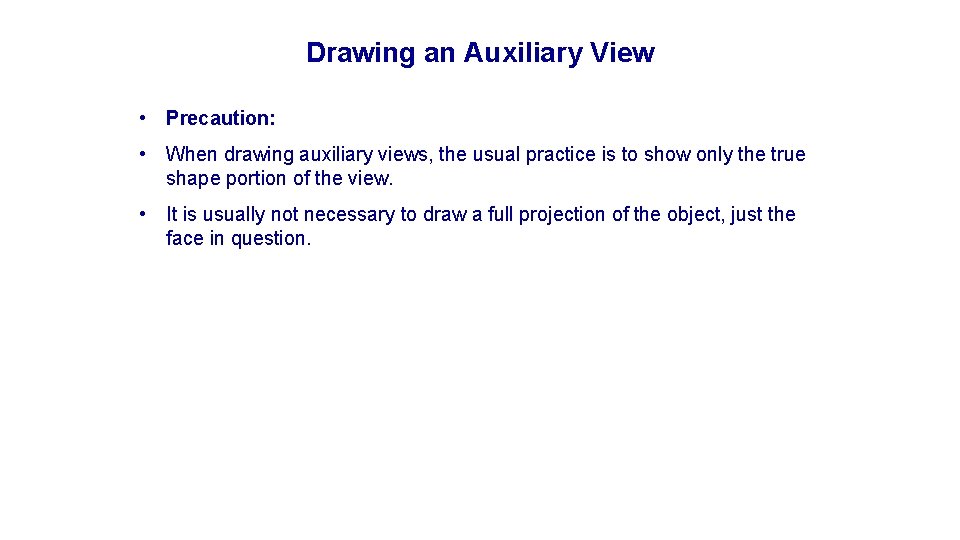 Drawing an Auxiliary View

• Precaution:

• When drawing auxiliary views, the usual practice is to show only the true shape portion of the view.

• It is usually not necessary to draw a full projection of the object, just the face in question.